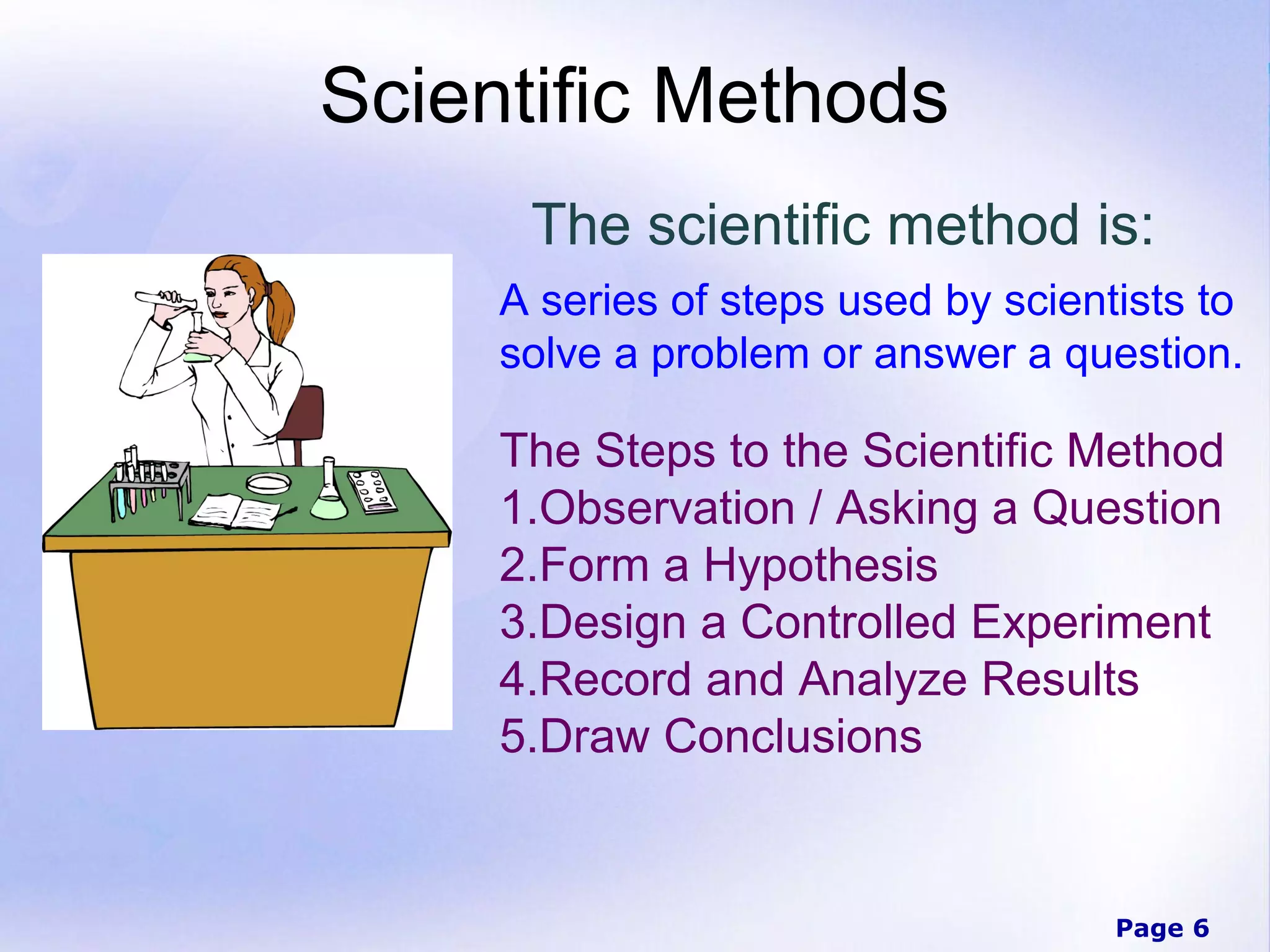 Scientific Methods

The scientific method is:

A series of steps used by scientists to solve a problem or answer a question.

The Steps to the Scientific Method
1.Observation / Asking a Question
2.Form a Hypothesis
3.Design a Controlled Experiment
4.Record and Analyze Results
5.Draw Conclusions

Page 6